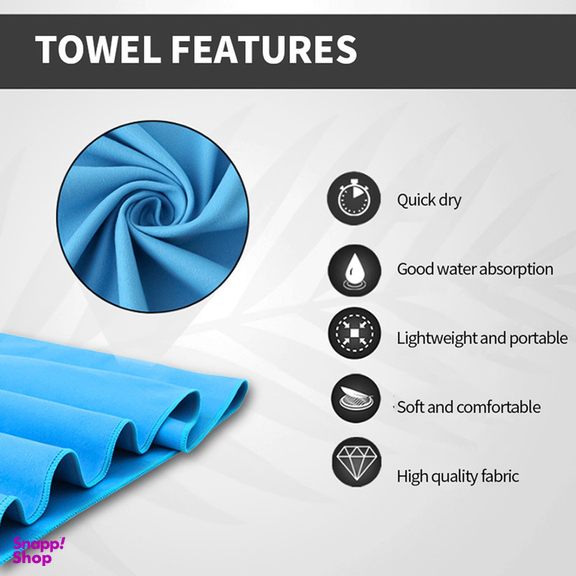 TOWEL FEATURES

Quick dry

Good water absorption

Lightweight and portable

Soft and comfortable

High quality fabric

Snapp! Shop